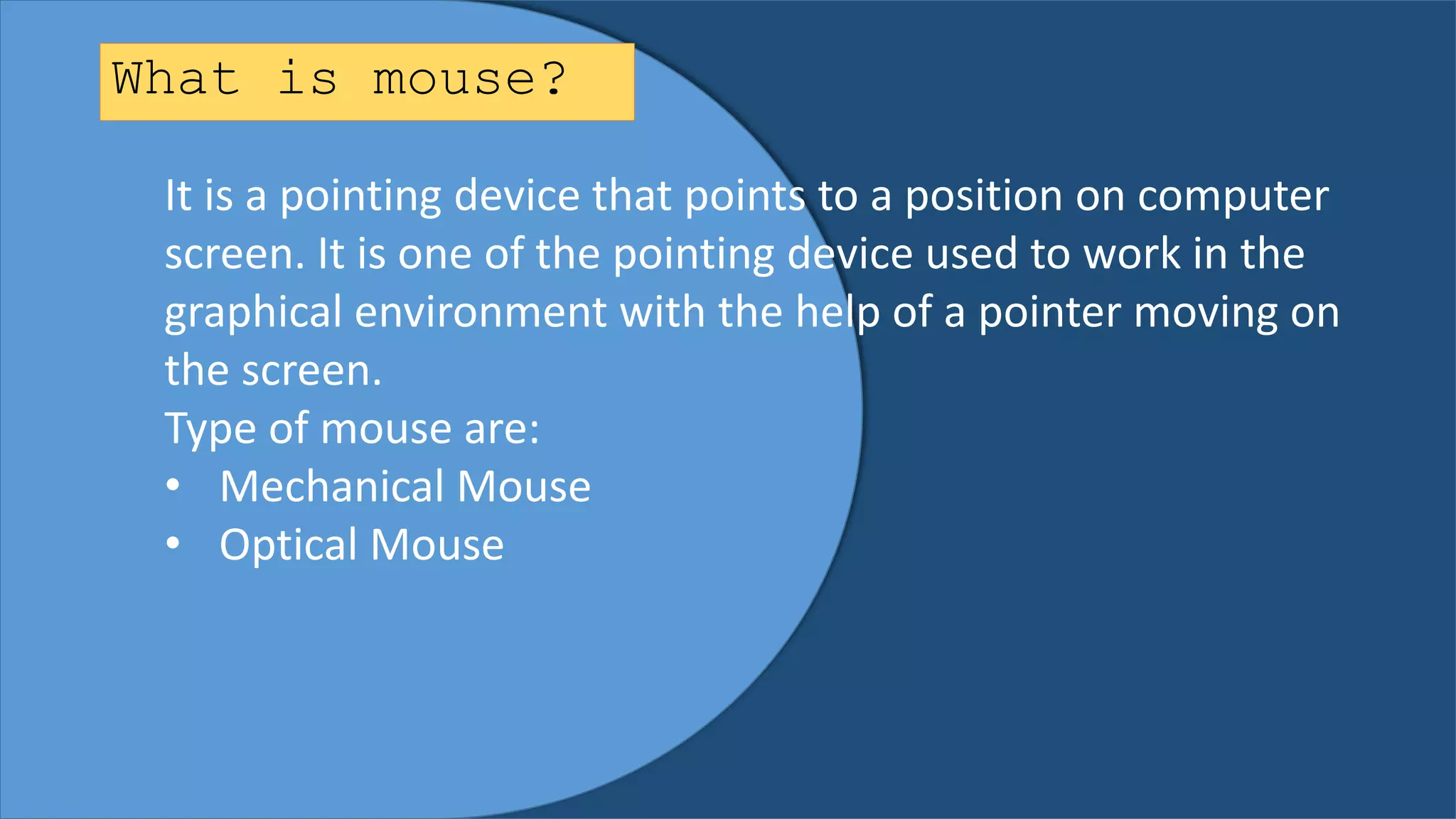 What is mouse?

It is a pointing device that points to a position on computer screen. It is one of the pointing device used to work in the graphical environment with the help of a pointer moving on the screen.
Type of mouse are:
• Mechanical Mouse
• Optical Mouse